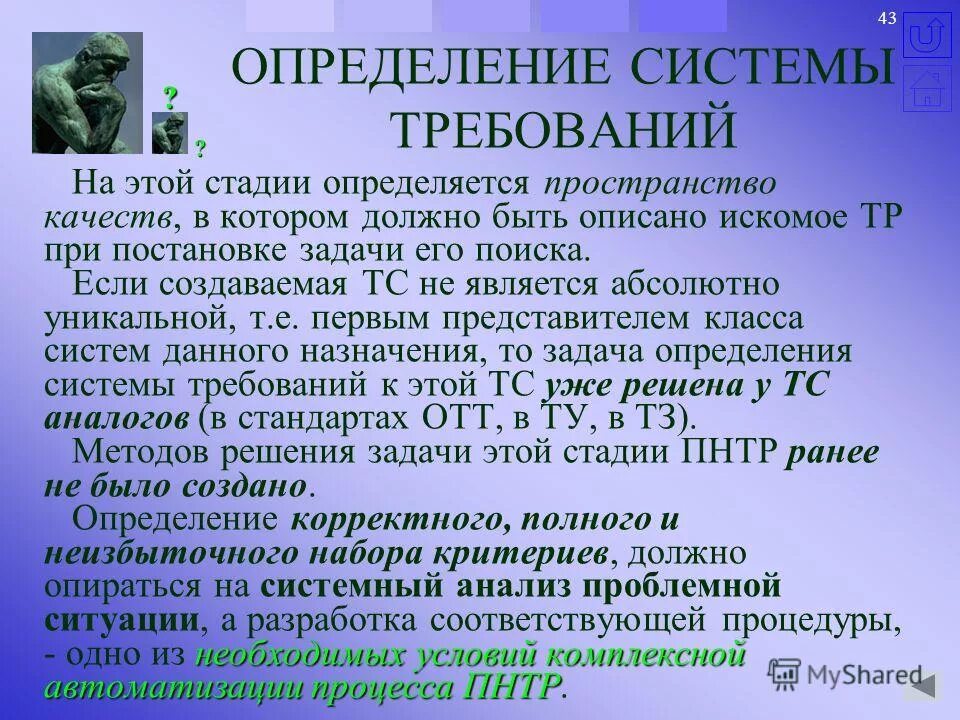 43

?

?

ОПРЕДЕЛЕНИЕ СИСТЕМЫ ТРЕБОВАНИЙ

На этой стадии определяется пространство качеств, в котором должно быть описано искомое ТР при постановке задачи его поиска.

Если создаваемая ТС не является абсолютно уникальной, т.е. первым представителем класса систем данного назначения, то задача определения системы требований к этой ТС уже решена у ТС аналогов (в стандартах ОТТ, в ТУ, в ТЗ).

Методов решения задачи этой стадии ПНТР ранее не было создано.

Определение корректного, полного и неизбыточного набора критериев, должно опираться на системный анализ проблемной ситуации, а разработка соответствующей процедуры, - одно из необходимых условий комплексной автоматизации процесса ПНТР.

MyShared